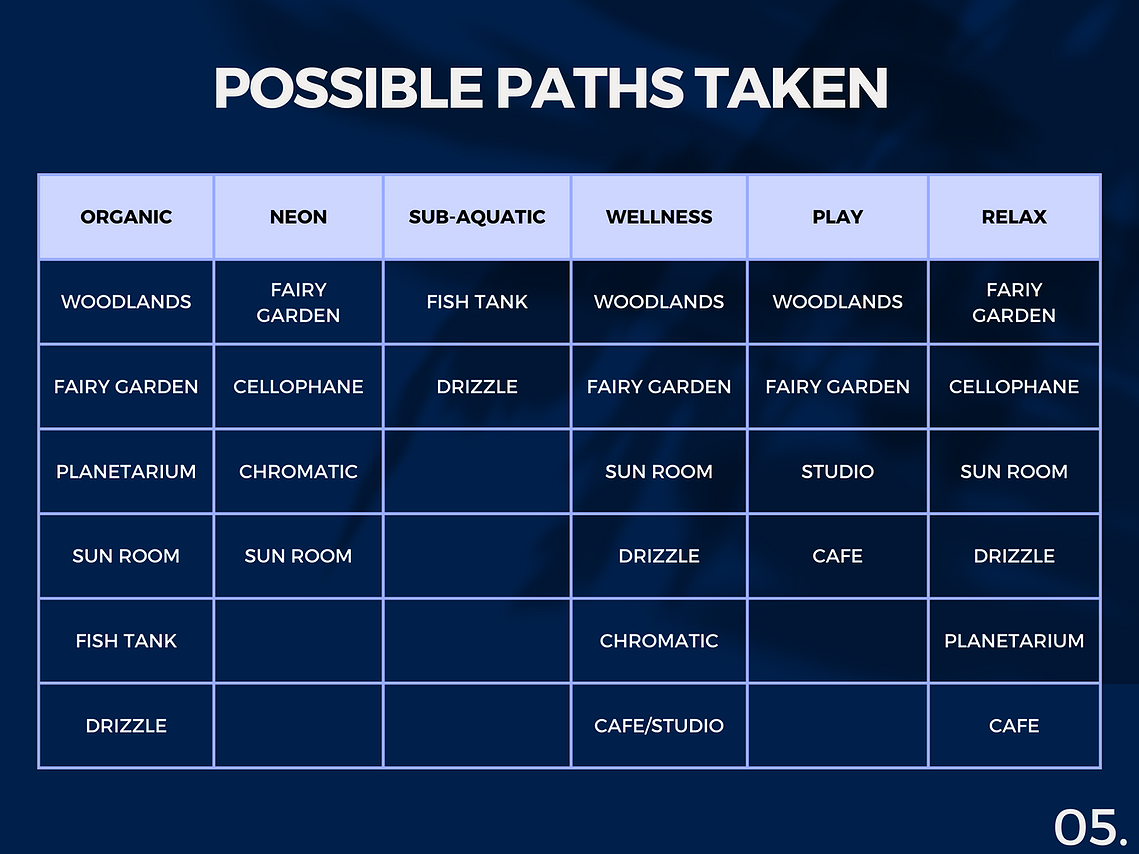 POSSIBLE PATHS TAKEN

| ORGANIC | NEON | SUB-AQUATIC | WELLNESS | PLAY | RELAX |
|---|---|---|---|---|---|
| WOODLANDS | FAIRY GARDEN | FISH TANK | WOODLANDS | WOODLANDS | FARIY GARDEN |
| FAIRY GARDEN | CELLOPHANE | DRIZZLE | FAIRY GARDEN | FAIRY GARDEN | CELLOPHANE |
| PLANETARIUM | CHROMATIC | | SUN ROOM | STUDIO | SUN ROOM |
| SUN ROOM | SUN ROOM | | DRIZZLE | CAFE | DRIZZLE |
| FISH TANK | | | CHROMATIC | | PLANETARIUM |
| DRIZZLE | | | CAFE/STUDIO | | CAFE |

05.